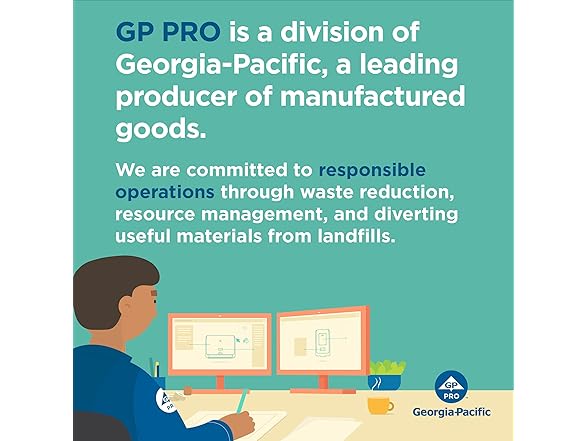 GP PRO is a division of Georgia-Pacific, a leading producer of manufactured goods.

We are committed to responsible operations through waste reduction, resource management, and diverting useful materials from landfills.

GP PRO
Georgia-Pacific